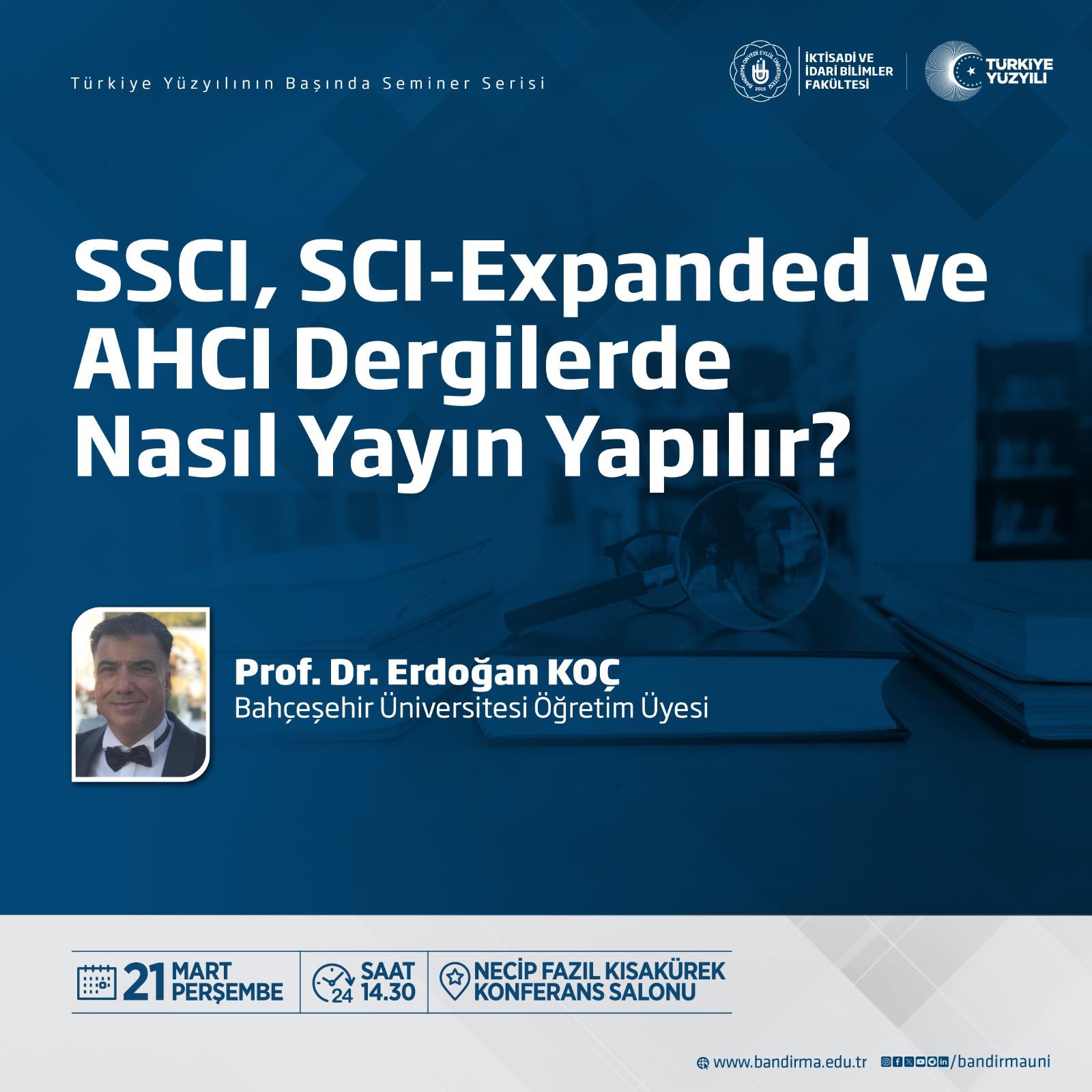 Türkiye Yüzyılının Başında Seminer Serisi

BANDIRMA ONYEDİ EYLÜL ÜNİVERSİTESİ 2015

İKTİSADİ VE İDARİ BİLİMLER FAKÜLTESİ

TÜRKİYE YÜZYILI

SSCI, SCI-Expanded ve AHCI Dergilerde Nasıl Yayın Yapılır?

Prof. Dr. Erdoğan KOÇ
Bahçeşehir Üniversitesi Öğretim Üyesi

21 MART PERŞEMBE

24 SAAT 14.30

NECİP FAZIL KISAKÜREK KONFERANS SALONU

www.bandirma.edu.tr /bandirmauni